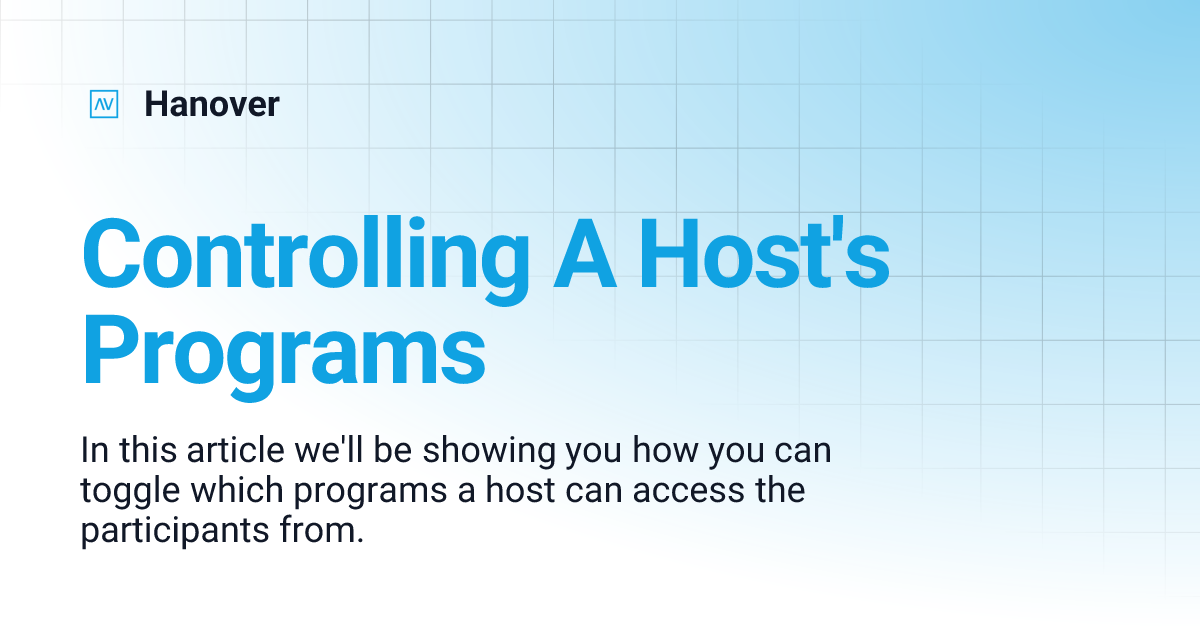 AV Hanover

Controlling A Host's Programs

In this article we'll be showing you how you can toggle which programs a host can access the participants from.